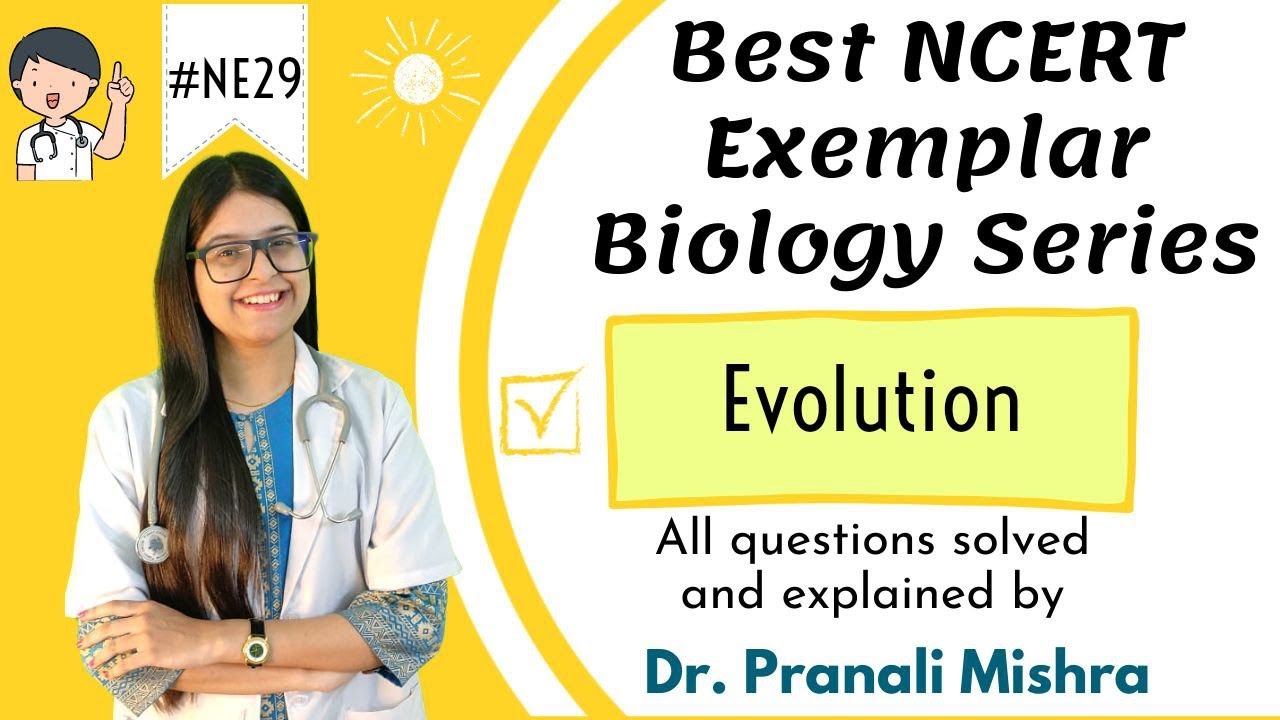 #NE29

Best NCERT Exemplar Biology Series

Evolution

All questions solved and explained by

Dr. Pranali Mishra